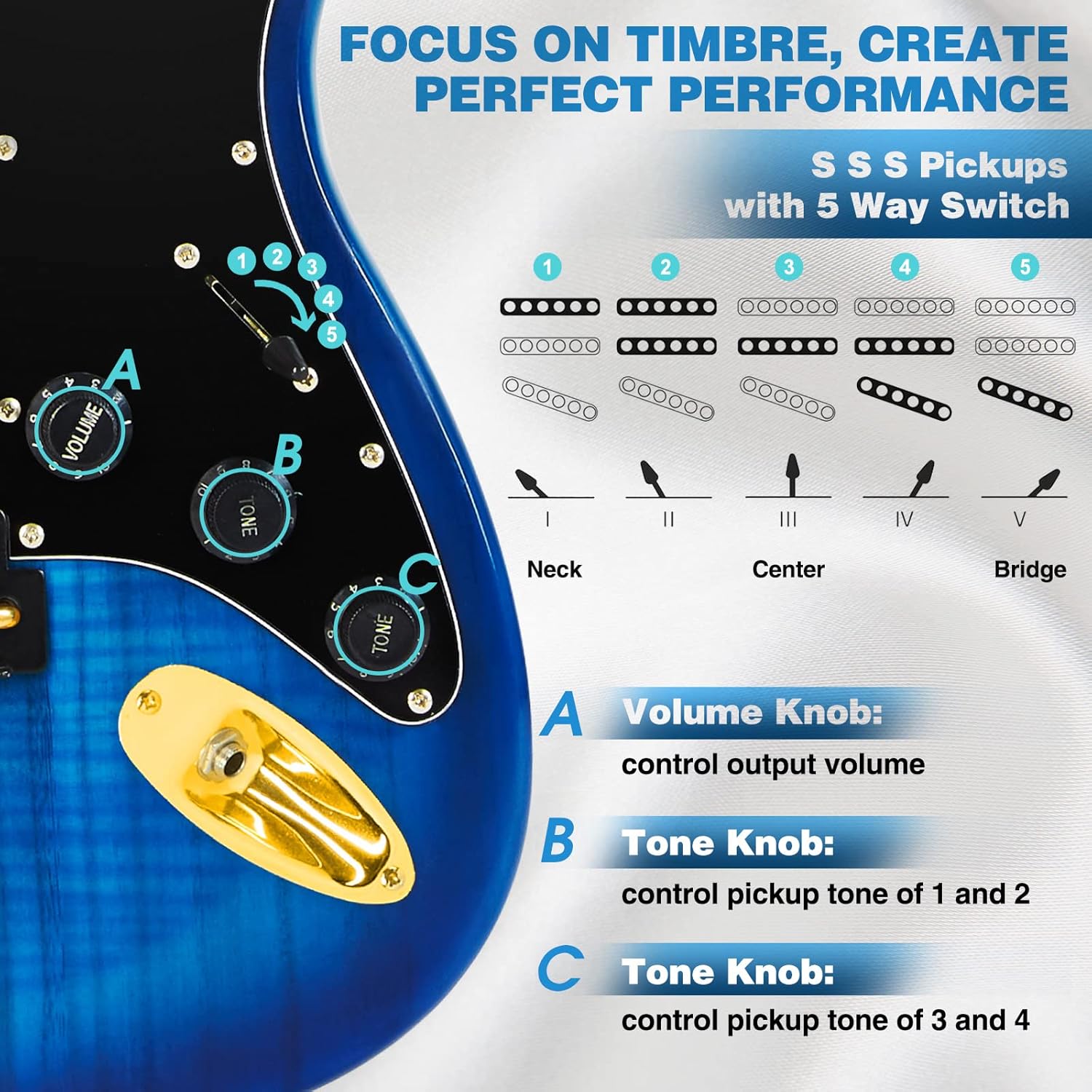 FOCUS ON TIMBRE, CREATE PERFECT PERFORMANCE

S S S Pickups
with 5 Way Switch

1 2 3 4 5

A

VOLUME

B

TONE

C

TONE

1 2 3 4 5

I II III IV V

Neck Center Bridge

A Volume Knob:
control output volume

B Tone Knob:
control pickup tone of 1 and 2

C Tone Knob:
control pickup tone of 3 and 4